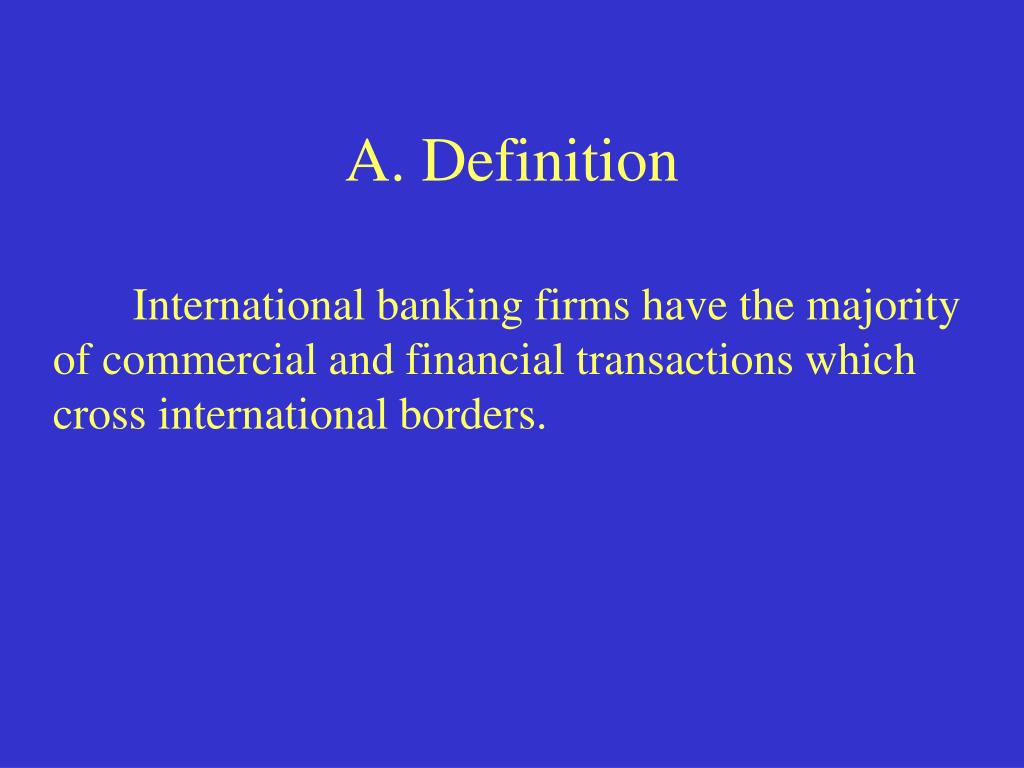 A. Definition

International banking firms have the majority of commercial and financial transactions which cross international borders.